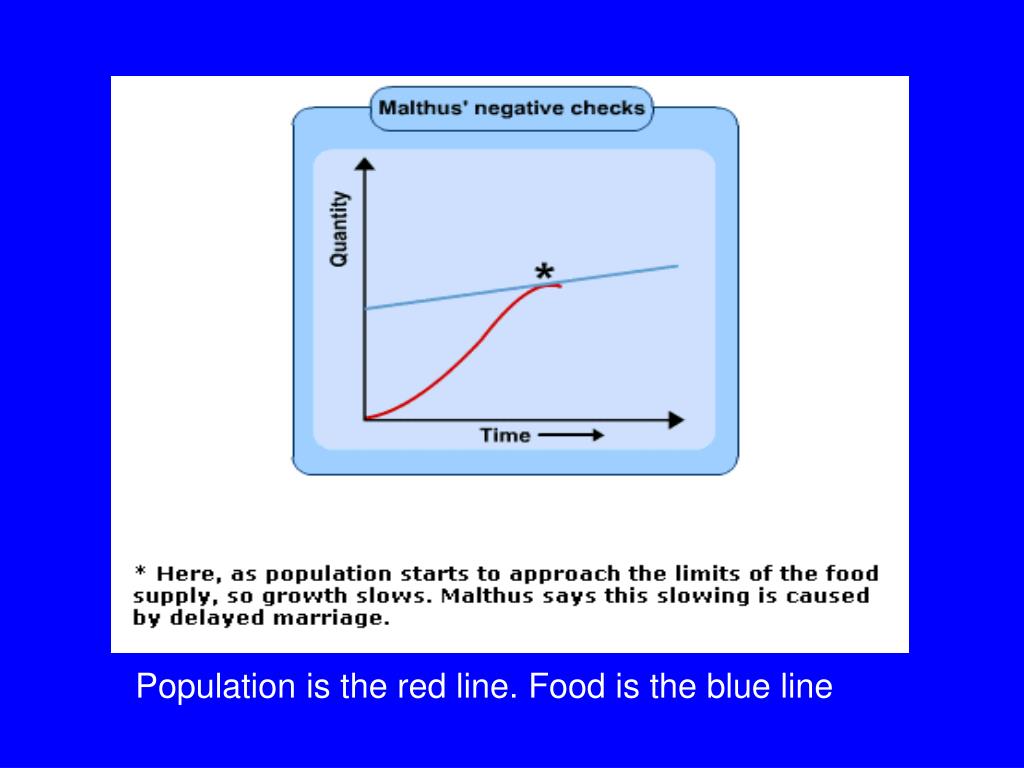 Malthus' negative checks

Quantity

*

Time

* Here, as population starts to approach the limits of the food supply, so growth slows. Malthus says this slowing is caused by delayed marriage.

Population is the red line. Food is the blue line